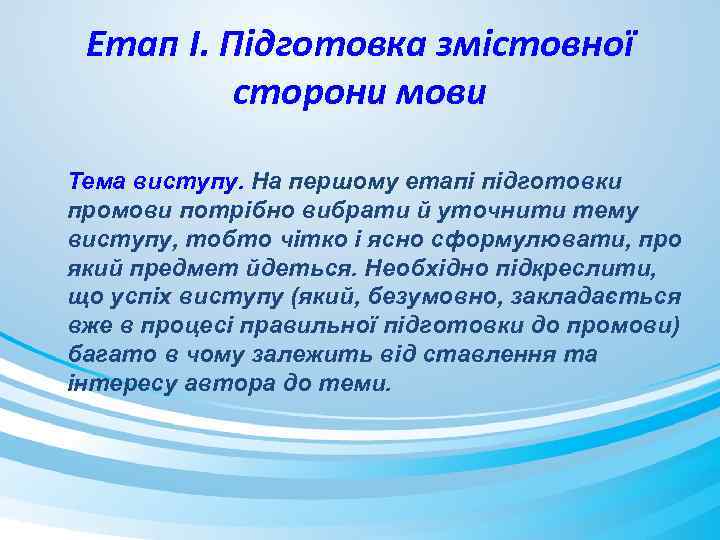 Етап І. Підготовка змістовної сторони мови

Тема виступу. На першому етапі підготовки промови потрібно вибрати й уточнити тему виступу, тобто чітко і ясно сформулювати, про який предмет йдеться. Необхідно підкреслити, що успіх виступу (який, безумовно, закладається вже в процесі правильної підготовки до промови) багато в чому залежить від ставлення та інтересу автора до теми.